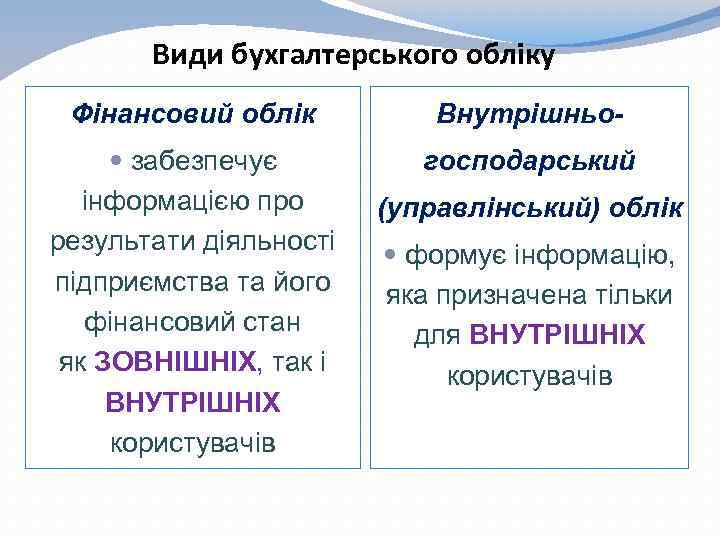 Види бухгалтерського обліку

Фінансовий облік

• забезпечує інформацією про результати діяльності підприємства та його фінансовий стан як ЗОВНІШНІХ, так і ВНУТРІШНІХ користувачів

Внутрішньо-господарський (управлінський) облік

• формує інформацію, яка призначена тільки для ВНУТРІШНІХ користувачів